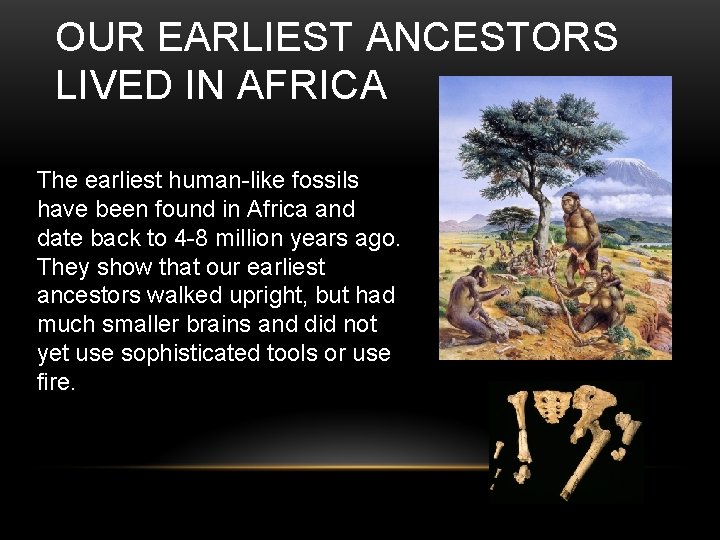 OUR EARLIEST ANCESTORS LIVED IN AFRICA

The earliest human-like fossils have been found in Africa and date back to 4-8 million years ago. They show that our earliest ancestors walked upright, but had much smaller brains and did not yet use sophisticated tools or use fire.